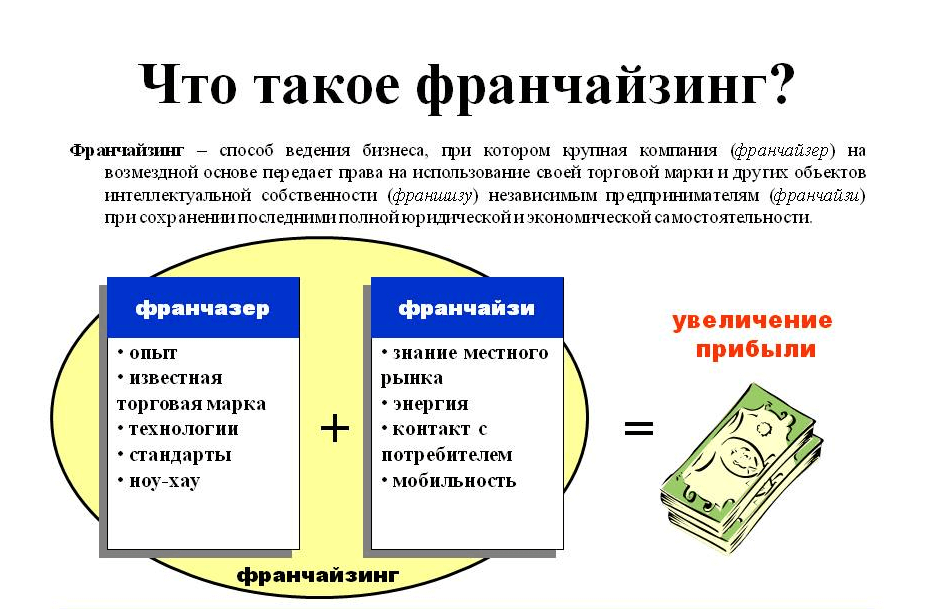 Что такое франчайзинг?

Франчайзинг – способ ведения бизнеса, при котором крупная компания (франчайзер) на возмездной основе передает права на использование своей торговой марки и других объектов интеллектуальной собственности (франшизу) независимым предпринимателям (франчайзи) при сохранении последними полной юридической и экономической самостоятельности.

франчазер
• опыт
• известная торговая марка
• технологии
• стандарты
• ноу-хау

+

франчайзи
• знание местного рынка
• энергия
• контакт с потребителем
• мобильность

=

увеличение прибыли

франчайзинг